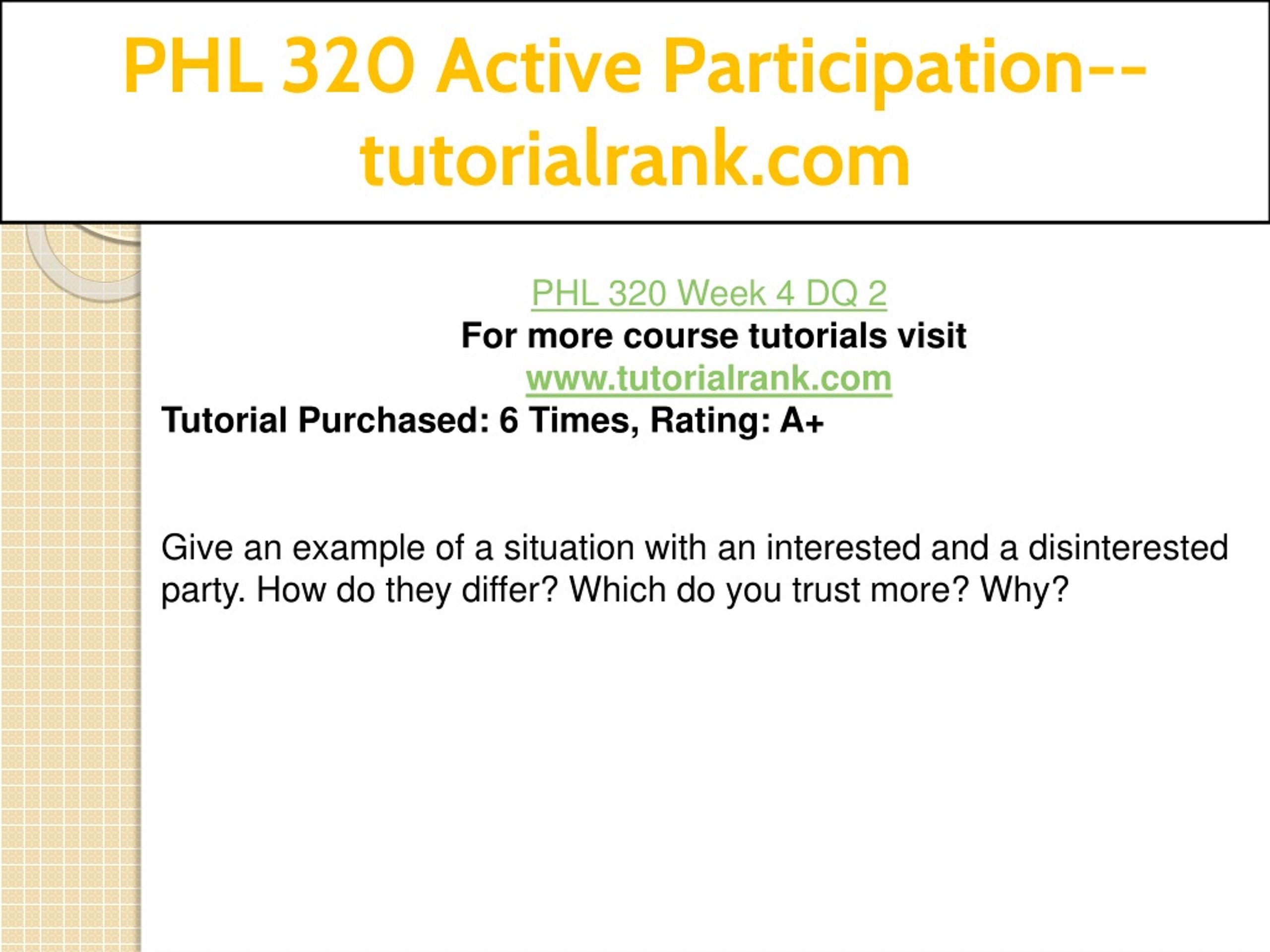 PHL 320 Active Participation--tutorialrank.com

PHL 320 Week 4 DQ 2
For more course tutorials visit
www.tutorialrank.com
Tutorial Purchased: 6 Times, Rating: A+

Give an example of a situation with an interested and a disinterested party. How do they differ? Which do you trust more? Why?